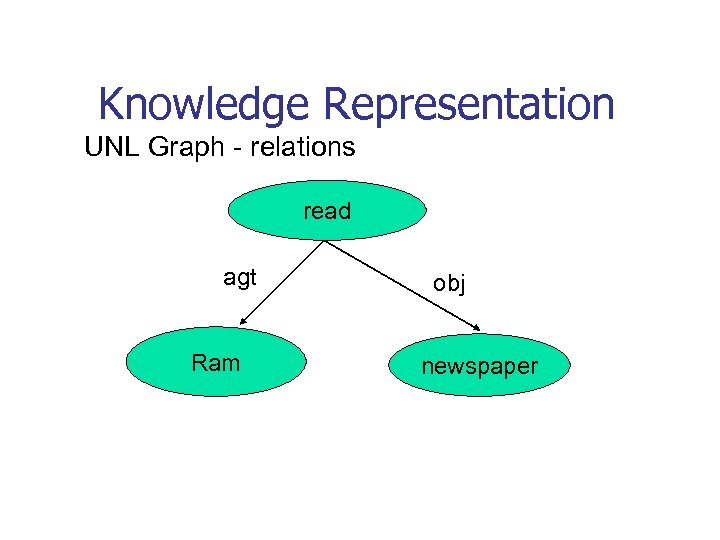 Knowledge Representation

UNL Graph - relations

read

agt

obj

Ram

newspaper